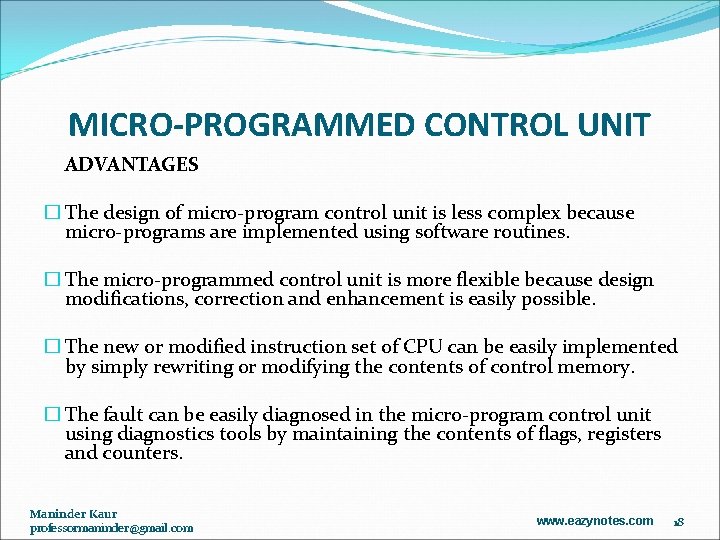 MICRO-PROGRAMMED CONTROL UNIT

ADVANTAGES

☐ The design of micro-program control unit is less complex because micro-programs are implemented using software routines.

☐ The micro-programmed control unit is more flexible because design modifications, correction and enhancement is easily possible.

☐ The new or modified instruction set of CPU can be easily implemented by simply rewriting or modifying the contents of control memory.

☐ The fault can be easily diagnosed in the micro-program control unit using diagnostics tools by maintaining the contents of flags, registers and counters.

Maninder Kaur
professormaninder@gmail.com

www.eazynotes.com

18